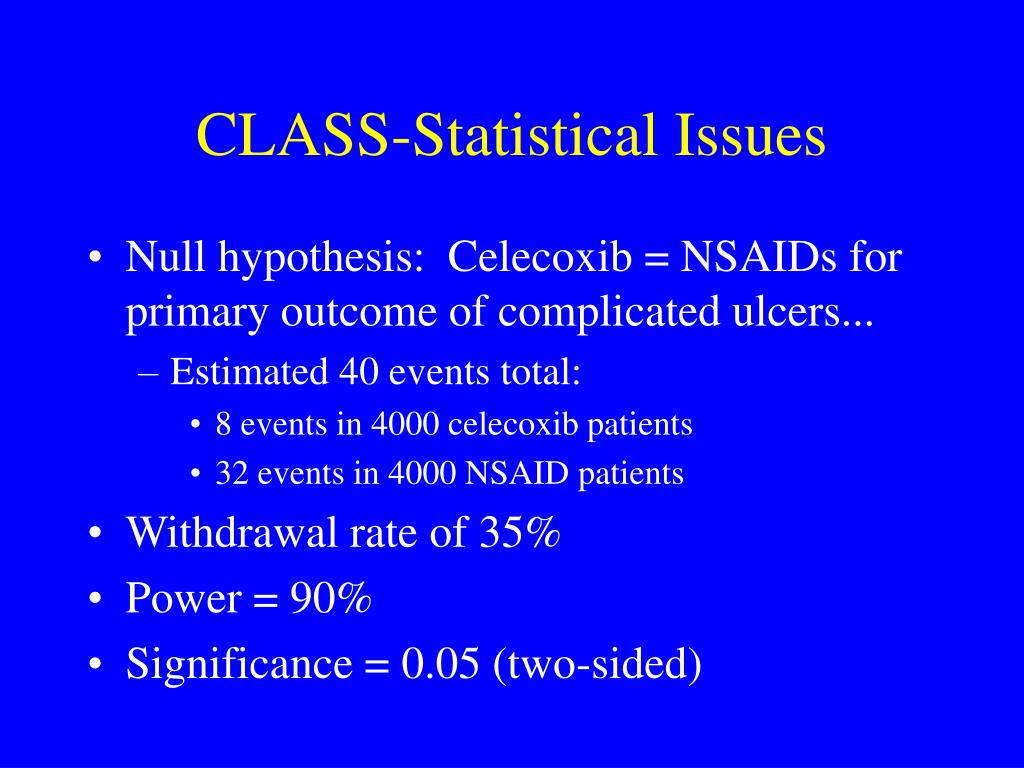 CLASS-Statistical Issues

• Null hypothesis: Celecoxib = NSAIDs for primary outcome of complicated ulcers...
– Estimated 40 events total:
• 8 events in 4000 celecoxib patients
• 32 events in 4000 NSAID patients
• Withdrawal rate of 35%
• Power = 90%
• Significance = 0.05 (two-sided)